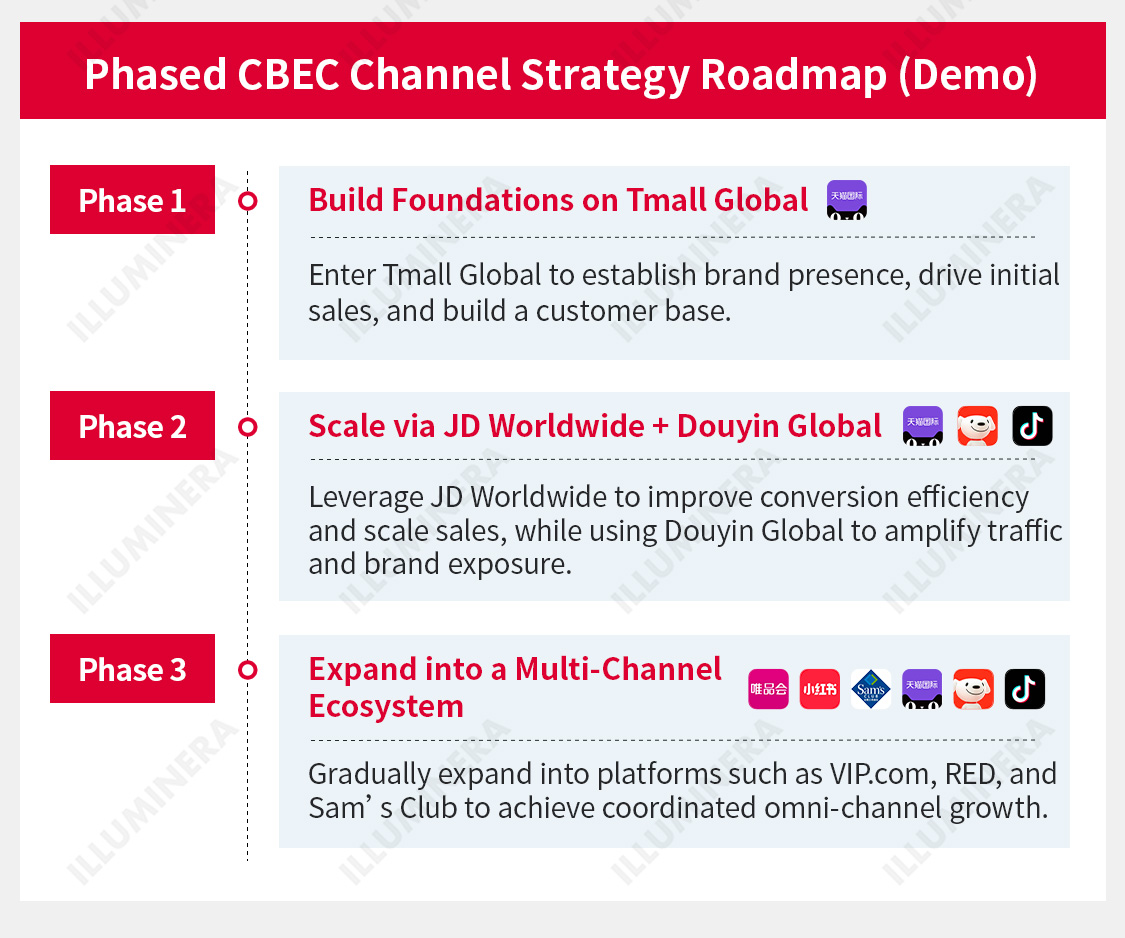 Phased CBEC Channel Strategy Roadmap (Demo)

Phase 1

Build Foundations on Tmall Global 天猫国际

Enter Tmall Global to establish brand presence, drive initial sales, and build a customer base.

Phase 2

Scale via JD Worldwide + Douyin Global 天猫国际

Leverage JD Worldwide to improve conversion efficiency and scale sales, while using Douyin Global to amplify traffic and brand exposure.

Phase 3

Expand into a Multi-Channel Ecosystem 唯品会 小红书 Sams 天猫国际

Gradually expand into platforms such as VIP.com, RED, and Sam' s Club to achieve coordinated omni-channel growth.

ILLUMINERA